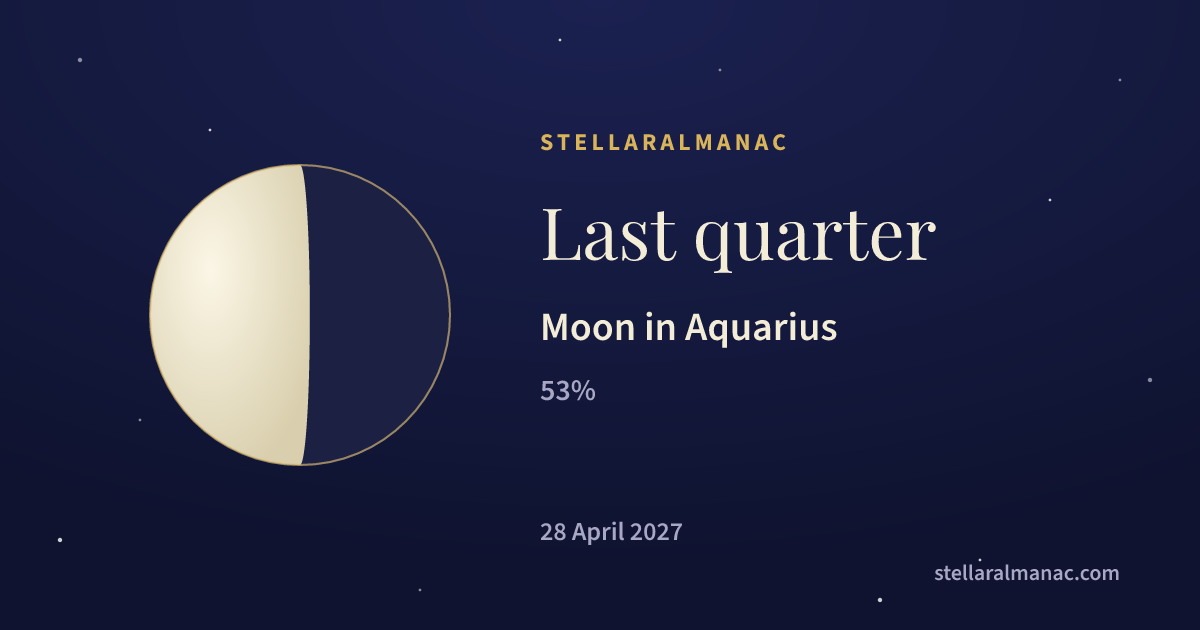 STELLARALMANAC

Last quarter

Moon in Aquarius

53%

28 April 2027

stellaralmanac.com